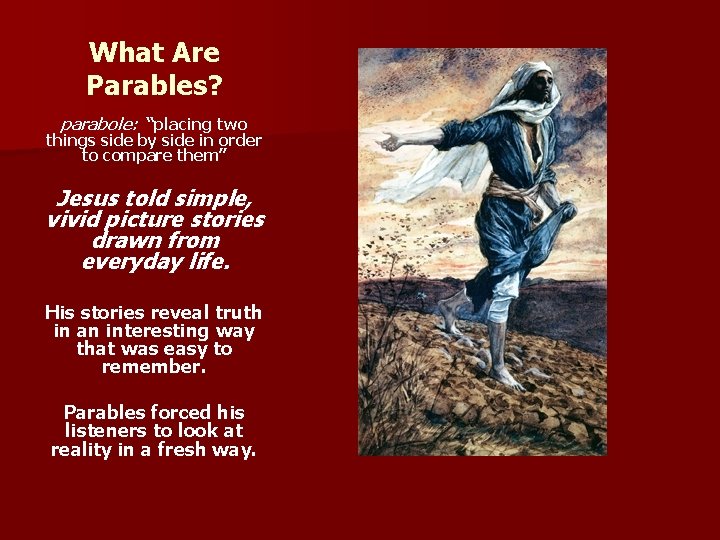 What Are Parables?

parabole: "placing two things side by side in order to compare them"

Jesus told simple, vivid picture stories drawn from everyday life.

His stories reveal truth in an interesting way that was easy to remember.

Parables forced his listeners to look at reality in a fresh way.